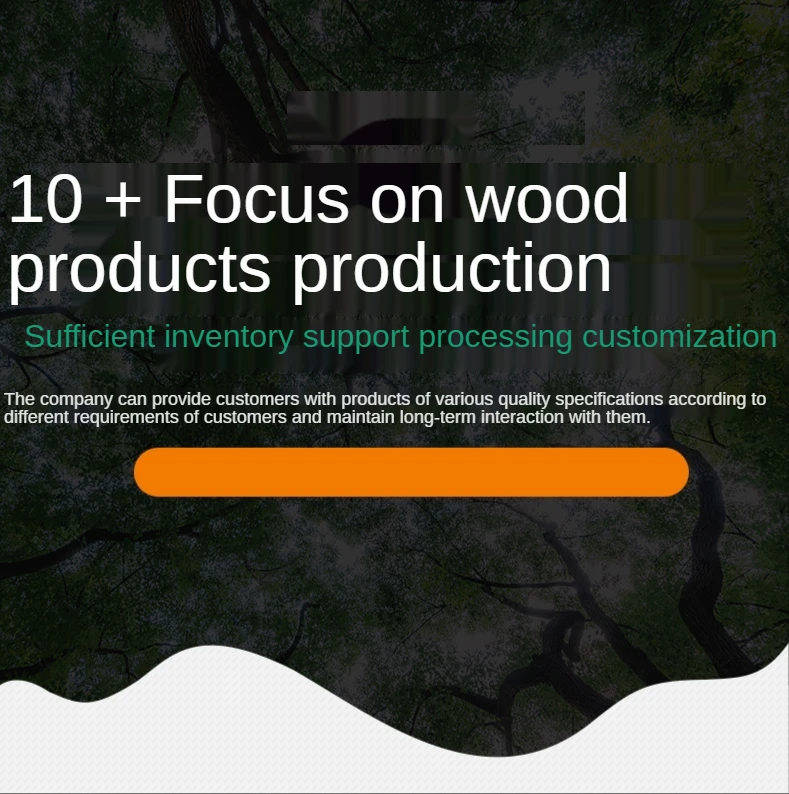 10 + Focus on wood products production

Sufficient inventory support processing customization

The company can provide customers with products of various quality specifications according to different requirements of customers and maintain long-term interaction with them.